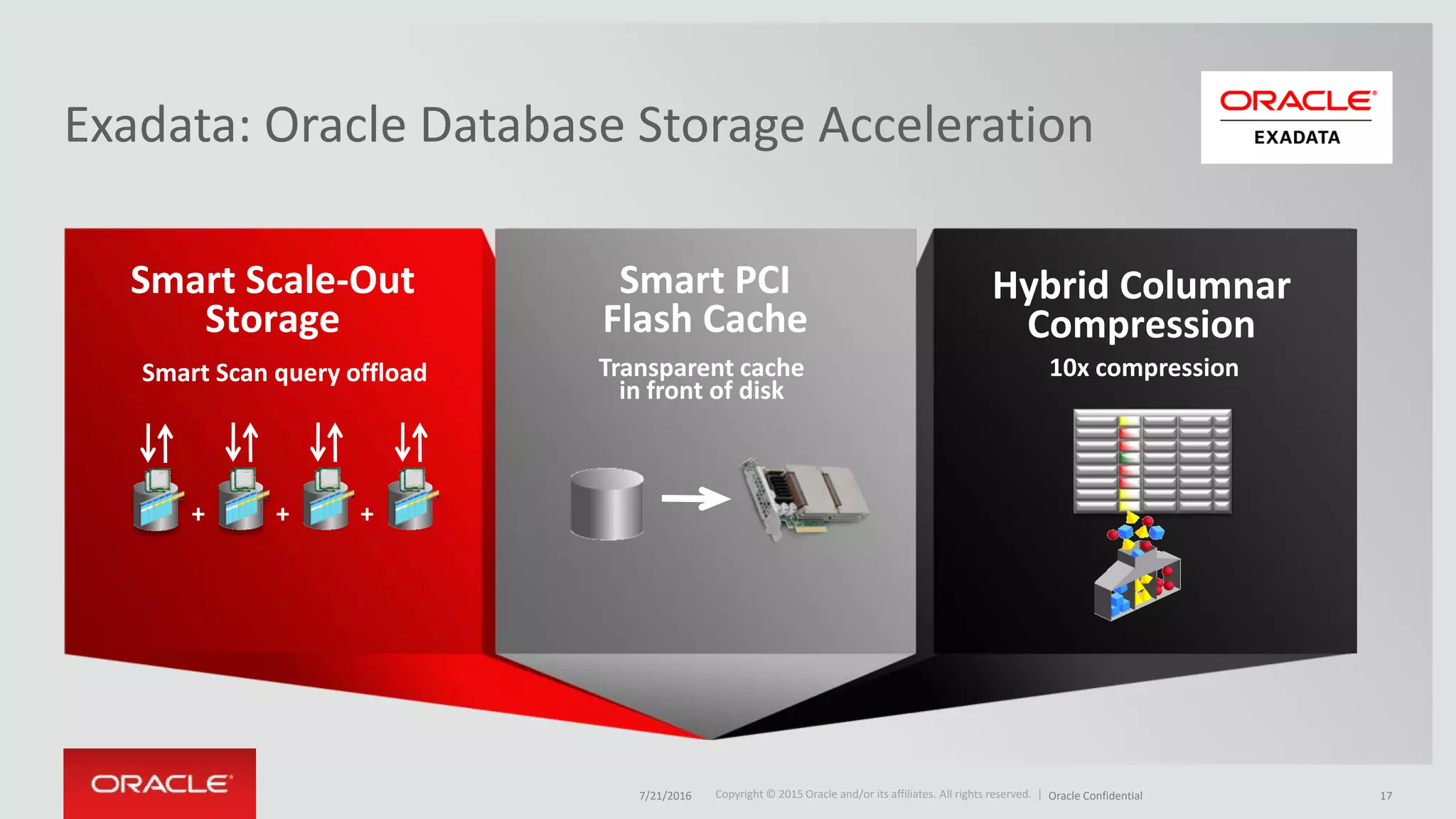 Exadata: Oracle Database Storage Acceleration

ORACLE
EXADATA

Smart Scale-Out Storage

Smart Scan query offload

+ + +

Smart PCI Flash Cache

Transparent cache in front of disk

Hybrid Columnar Compression

10x compression

ORACLE

7/21/2016 Copyright © 2015 Oracle and/or its affiliates. All rights reserved. | Oracle Confidential 17